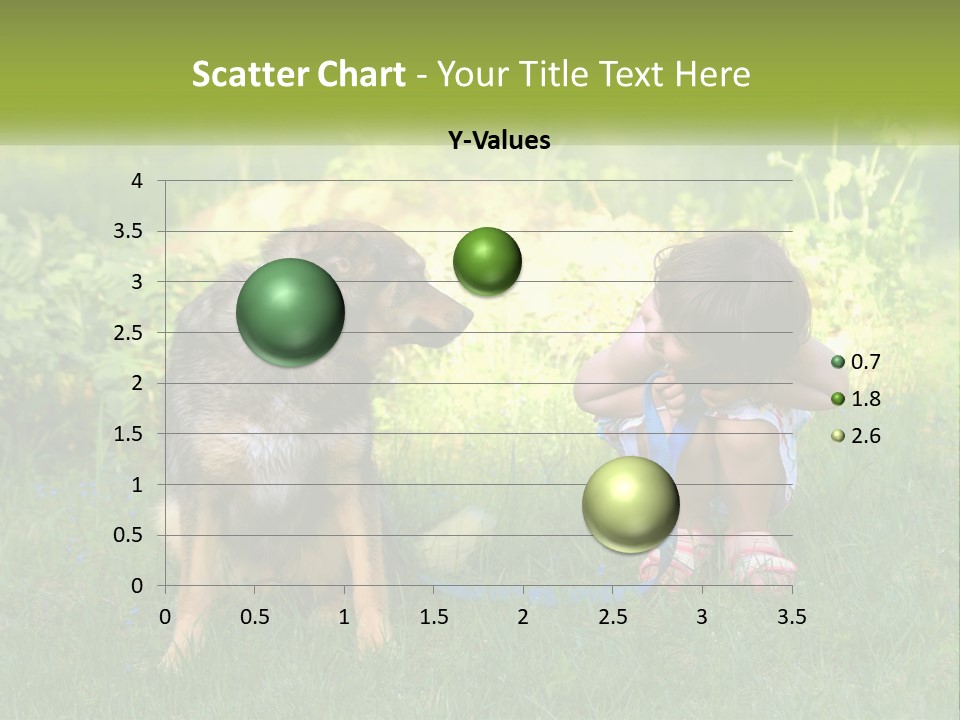 Scatter Chart - Your Title Text Here

Y-Values

4
3.5
3
2.5
2
1.5
1
0.5
0

0 0.5 1 1.5 2 2.5 3 3.5

0.7
1.8
2.6